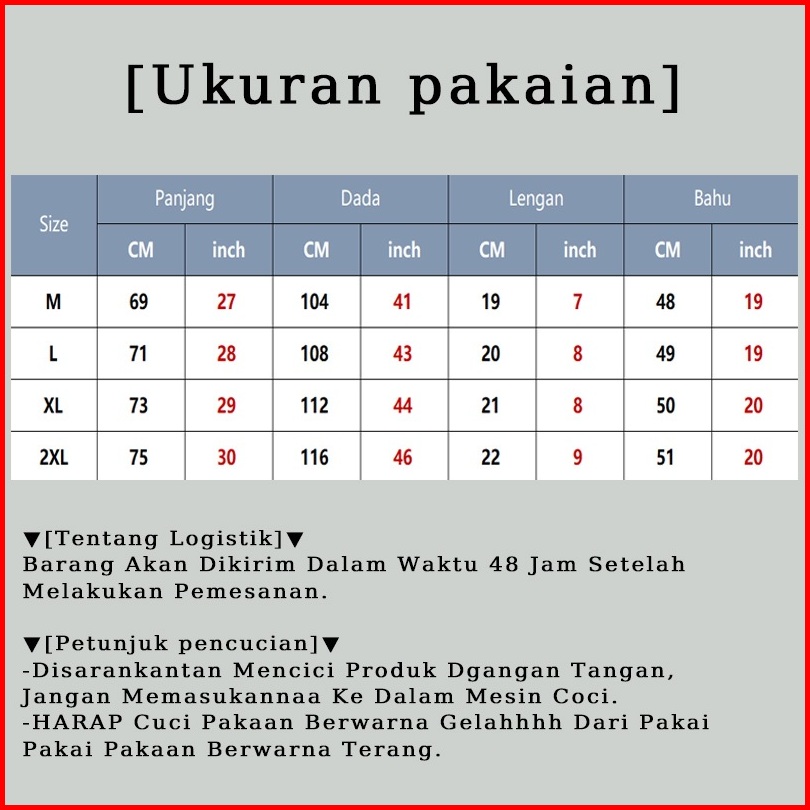 [Ukuran pakaian]

| Size | Panjang CM | Panjang inch | Dada CM | Dada inch | Lengan CM | Lengan inch | Bahu CM | Bahu inch |
|---|---|---|---|---|---|---|---|---|
| M | 69 | 27 | 104 | 41 | 19 | 7 | 48 | 19 |
| L | 71 | 28 | 108 | 43 | 20 | 8 | 49 | 19 |
| XL | 73 | 29 | 112 | 44 | 21 | 8 | 50 | 20 |
| 2XL | 75 | 30 | 116 | 46 | 22 | 9 | 51 | 20 |

▼[Tentang Logistik]▼
Barang Akan Dikirim Dalam Waktu 48 Jam Setelah Melakukan Pemesanan.

▼[Petunjuk pencucian]▼
-Disarankantan Mencici Produk Dgangan Tangan, Jangan Memasukannaa Ke Dalam Mesin Coci.
-HARAP Cuci Pakaan Berwarna Gelahhhh Dari Pakai Pakai Pakaan Berwarna Terang.